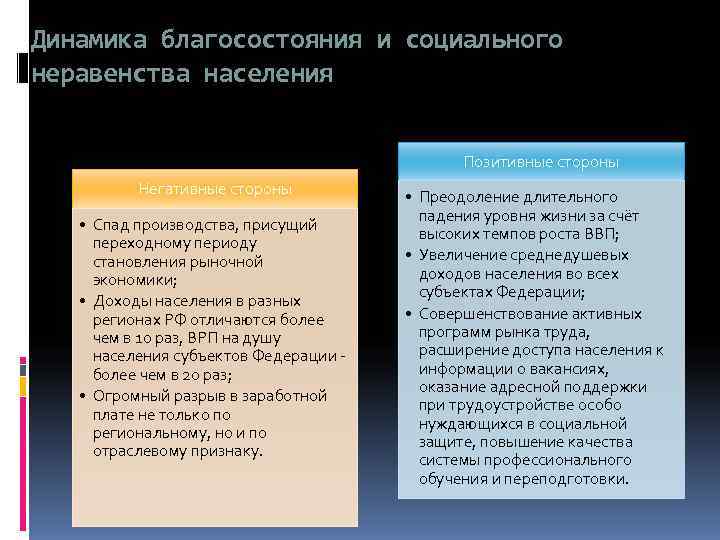 Динамика благосостояния и социального неравенства населения

Негативные стороны

• Спад производства, присущий переходному периоду становления рыночной экономики;
• Доходы населения в разных регионах РФ отличаются более чем в 10 раз, ВРП на душу населения субъектов Федерации - более чем в 20 раз;
• Огромный разрыв в заработной плате не только по региональному, но и по отраслевому признаку.

Позитивные стороны

• Преодоление длительного падения уровня жизни за счёт высоких темпов роста ВВП;
• Увеличение среднедушевых доходов населения во всех субъектах Федерации;
• Совершенствование активных программ рынка труда, расширение доступа населения к информации о вакансиях, оказание адресной поддержки при трудоустройстве особо нуждающихся в социальной защите, повышение качества системы профессионального обучения и переподготовки.